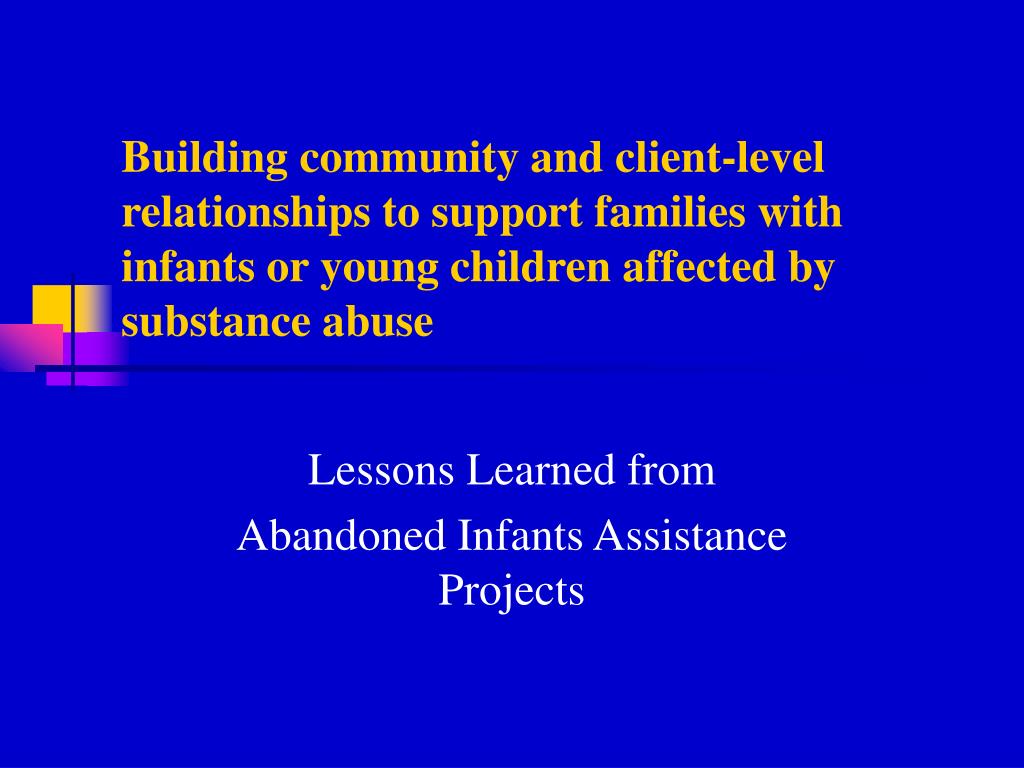 Building community and client-level relationships to support families with infants or young children affected by substance abuse

Lessons Learned from

Abandoned Infants Assistance Projects